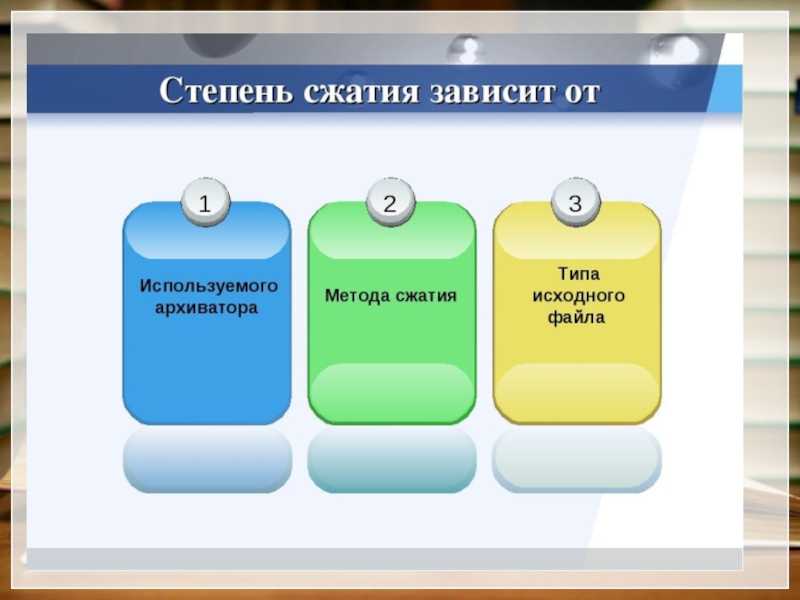 Степень сжатия зависит от

1

Используемого архиватора

2

Метода сжатия

3

Типа исходного файла